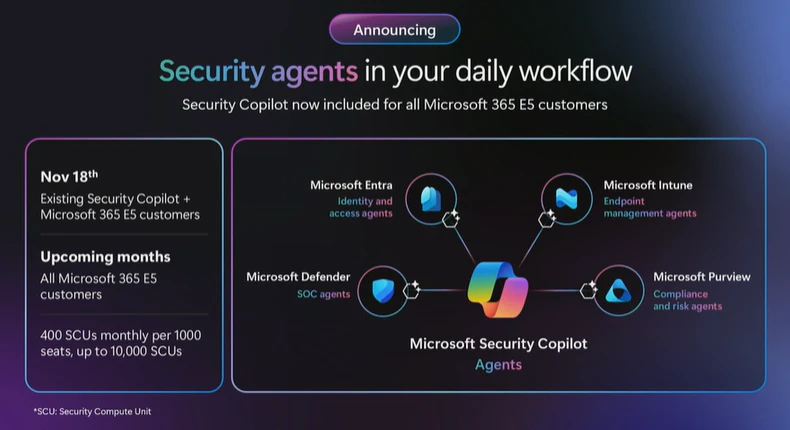 Announcing

Security agents in your daily workflow

Security Copilot now included for all Microsoft 365 E5 customers

Nov 18$^{th}$
Existing Security Copilot + Microsoft 365 E5 customers

Upcoming months
All Microsoft 365 E5 customers

400 SCUs monthly per 1000 seats, up to 10,000 SCUs

Microsoft Entra
Identity and access agents

Microsoft Intune
Endpoint management agents

Microsoft Defender
SOC agents

Microsoft Purview
Compliance and risk agents

Microsoft Security Copilot
Agents

*SCU: Security Compute Unit